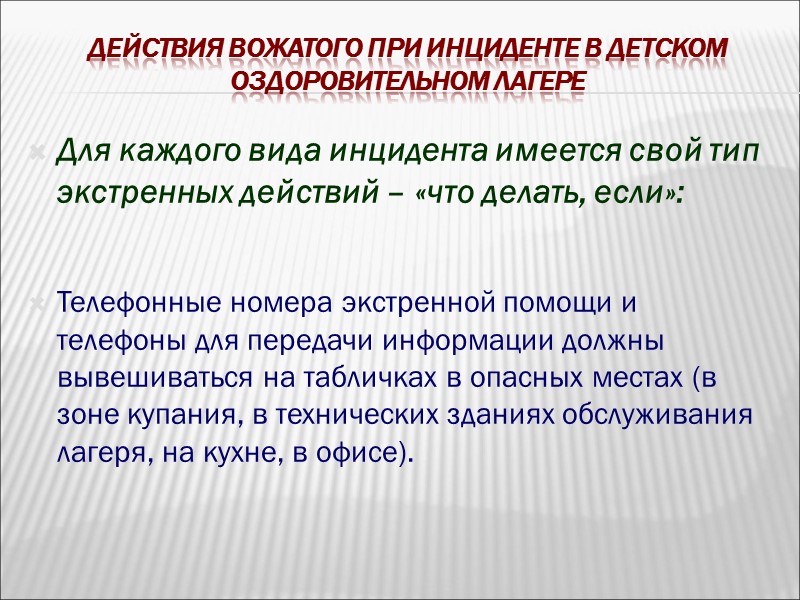 ДЕЙСТВИЯ ВОЖАТОГО ПРИ ИНЦИДЕНТЕ В ДЕТСКОМ ОЗДОРОВИТЕЛЬНОМ ЛАГЕРЕ

Для каждого вида инцидента имеется свой тип экстренных действий – «что делать, если»:

Телефонные номера экстренной помощи и телефоны для передачи информации должны вывешиваться на табличках в опасных местах (в зоне купания, в технических зданиях обслуживания лагеря, на кухне, в офисе).